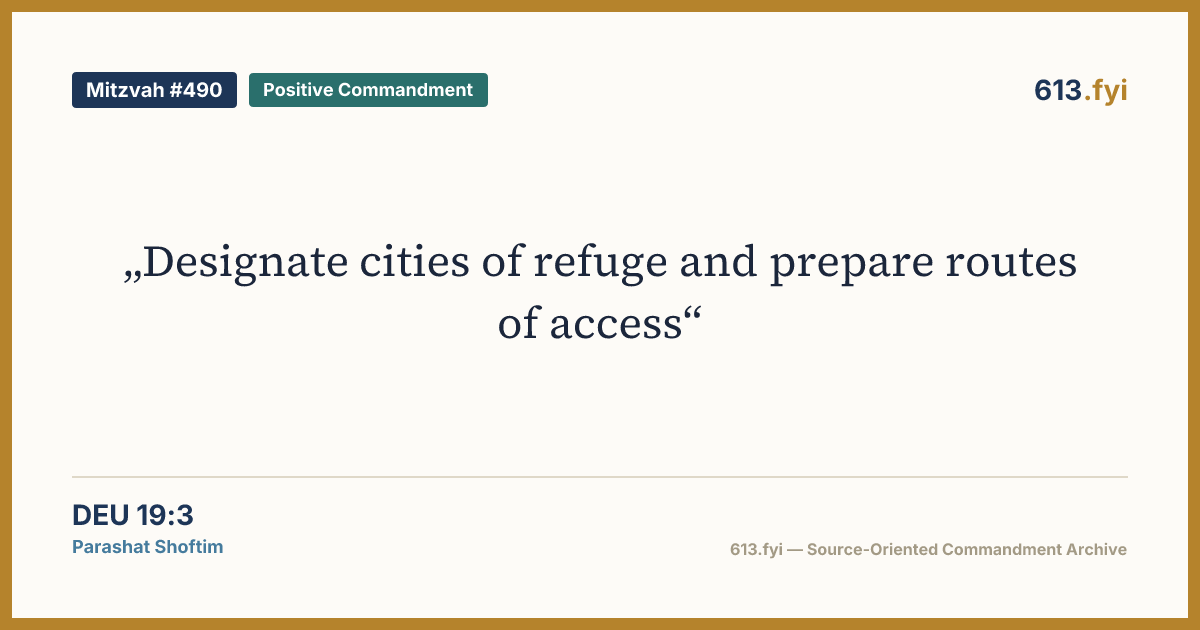 Mitzvah #490
Positive Commandment
613.fyi

„Designate cities of refuge and prepare routes of access“

DEU 19:3
Parashat Shoftim

613.fyi — Source-Oriented Commandment Archive